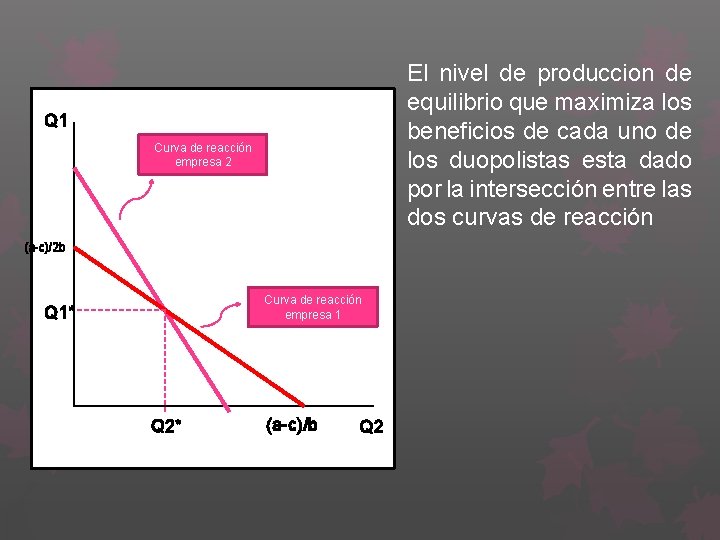 Q1

Curva de reacción empresa 2

(a-c)/2b

Q1*

Curva de reacción empresa 1

Q2*

(a-c)/b

Q2

El nivel de produccion de equilibrio que maximiza los beneficios de cada uno de los duopolistas esta dado por la intersección entre las dos curvas de reacción